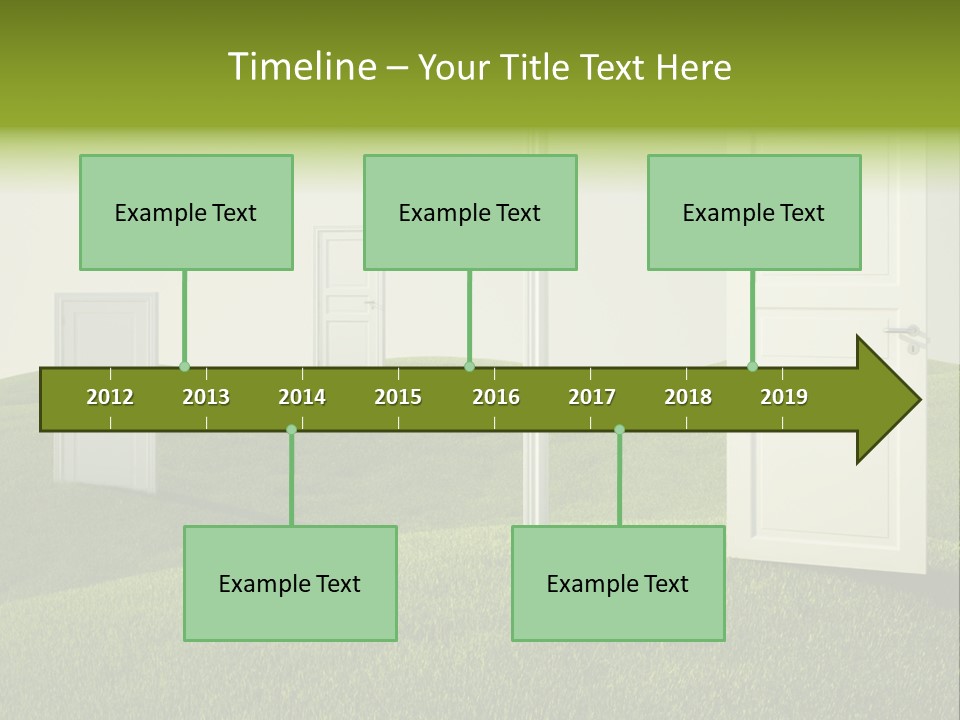 Timeline – Your Title Text Here

Example Text

Example Text

Example Text

2012 2013 2014 2015 2016 2017 2018 2019

Example Text

Example Text